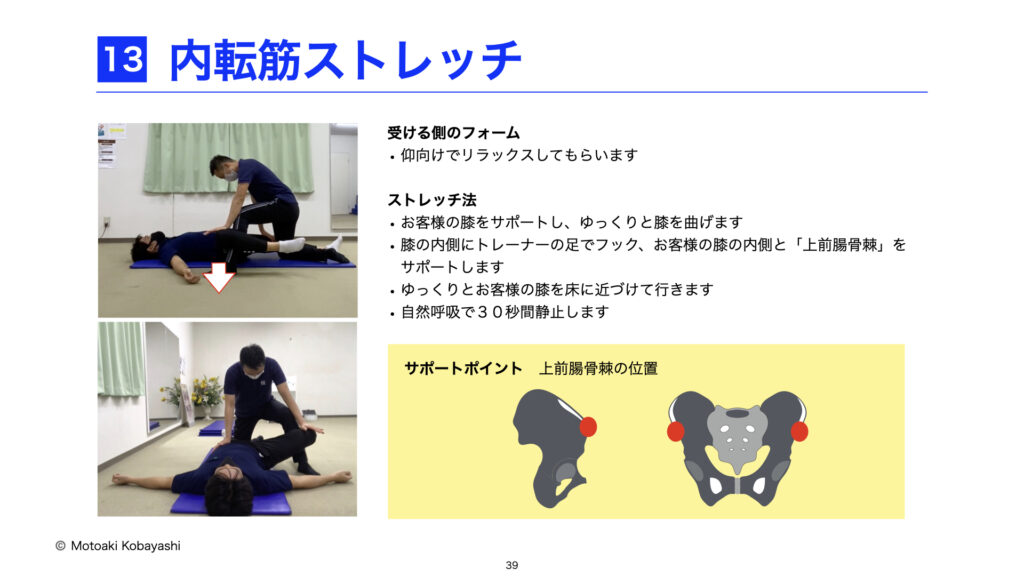 13 内転筋ストレッチ

受ける側のフォーム
• 仰向けでリラックスしてもらいます

ストレッチ法
• お客様の膝をサポートし、ゆっくりと膝を曲げます
• 膝の内側にトレーナーの足でフック、お客様の膝の内側と「上前腸骨棘」をサポートします
• ゆっくりとお客様の膝を床に近づけて行きます
• 自然呼吸で３０秒間静止します

サポートポイント　上前腸骨棘の位置

© Motoaki Kobayashi

39